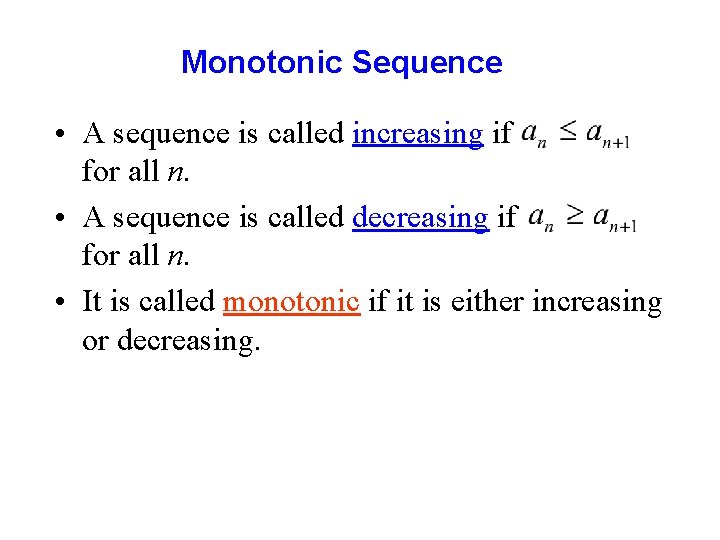 Monotonic Sequence

• A sequence is called increasing if $a_n \leq a_{n+1}$ for all $n$.

• A sequence is called decreasing if $a_n \geq a_{n+1}$ for all $n$.

• It is called monotonic if it is either increasing or decreasing.